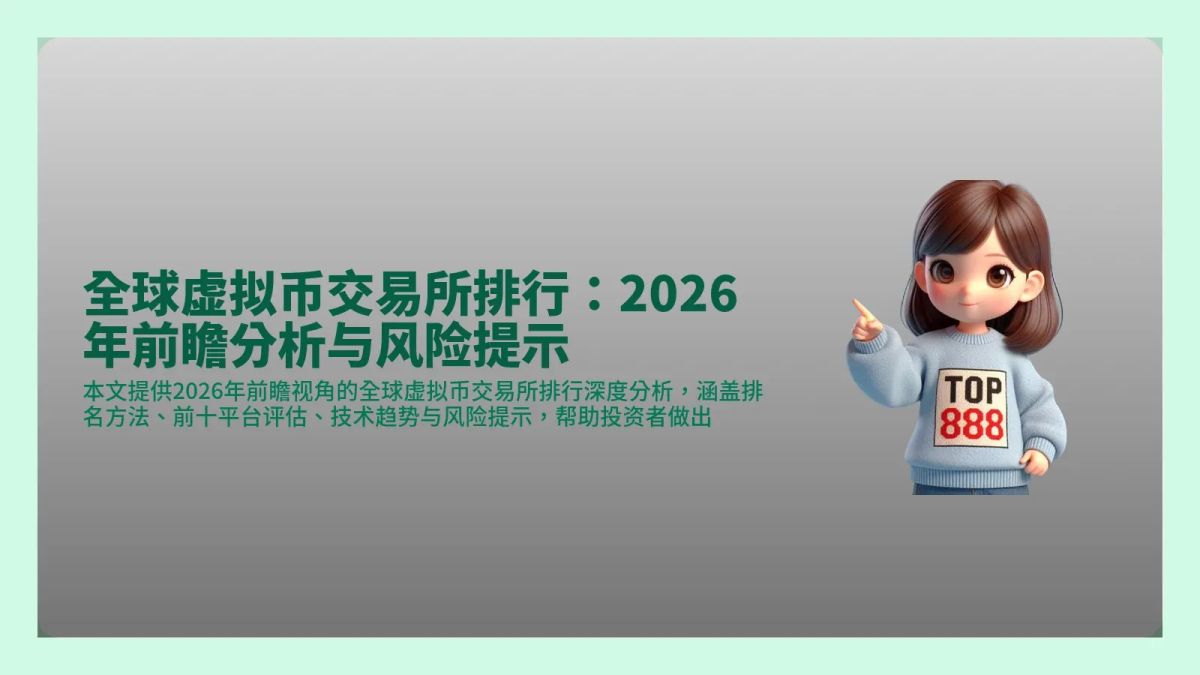 全球虚拟币交易所排行：2026年前瞻分析与风险提示

本文提供2026年前瞻视角的全球虚拟币交易所排行深度分析，涵盖排名方法、前十平台评估、技术趋势与风险提示，帮助投资者做出

TOP
888